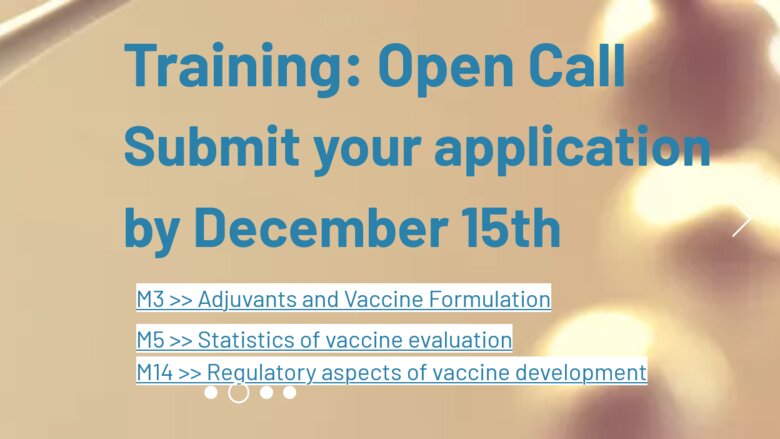 Training: Open Call
Submit your application by December 15th

M3 >> Adjuvants and Vaccine Formulation

M5 >> Statistics of vaccine evaluation

M14 >> Regulatory aspects of vaccine development